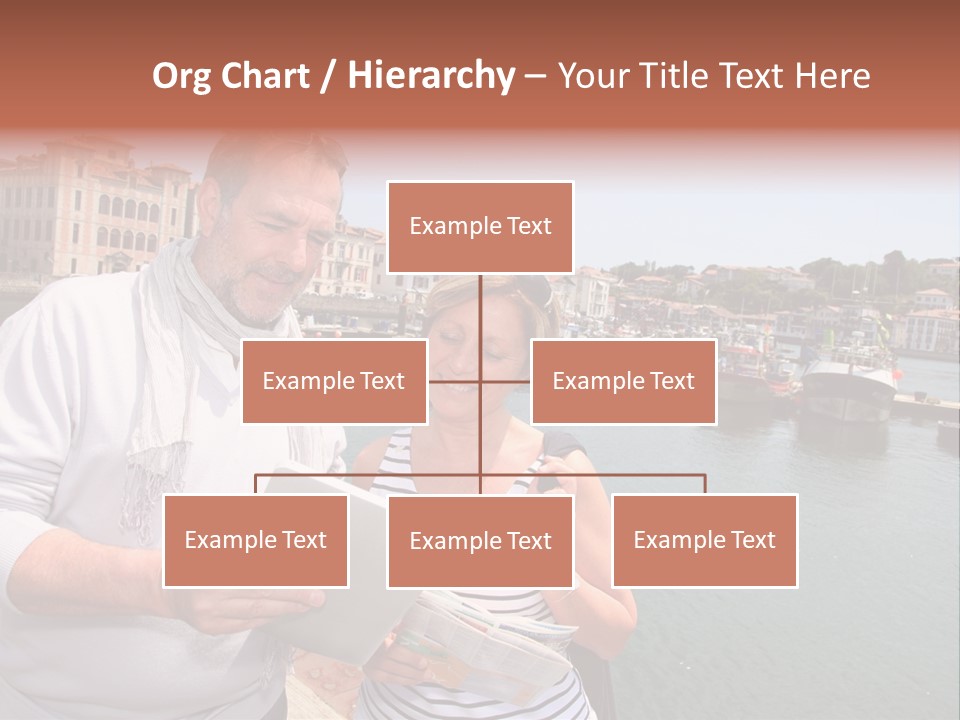 Org Chart / Hierarchy – Your Title Text Here

Example Text

Example Text

Example Text

Example Text

Example Text

Example Text